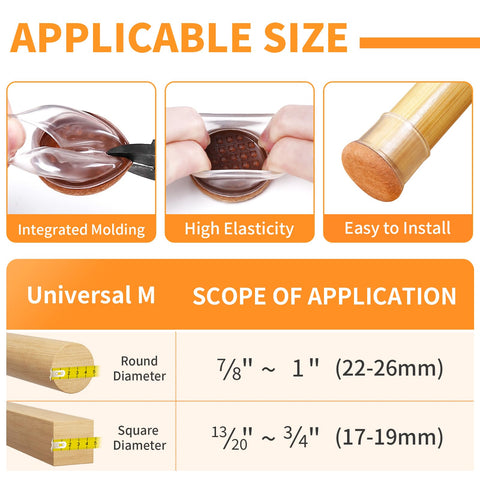 APPLICABLE SIZE

Integrated Molding

High Elasticity

Easy to Install

| Universal M | SCOPE OF APPLICATION |
|---|---|
| Round Diameter | $\frac{7}{8}$" ~ 1" (22-26mm) |
| Square Diameter | $\frac{13}{20}$" ~ $\frac{3}{4}$" (17-19mm) |